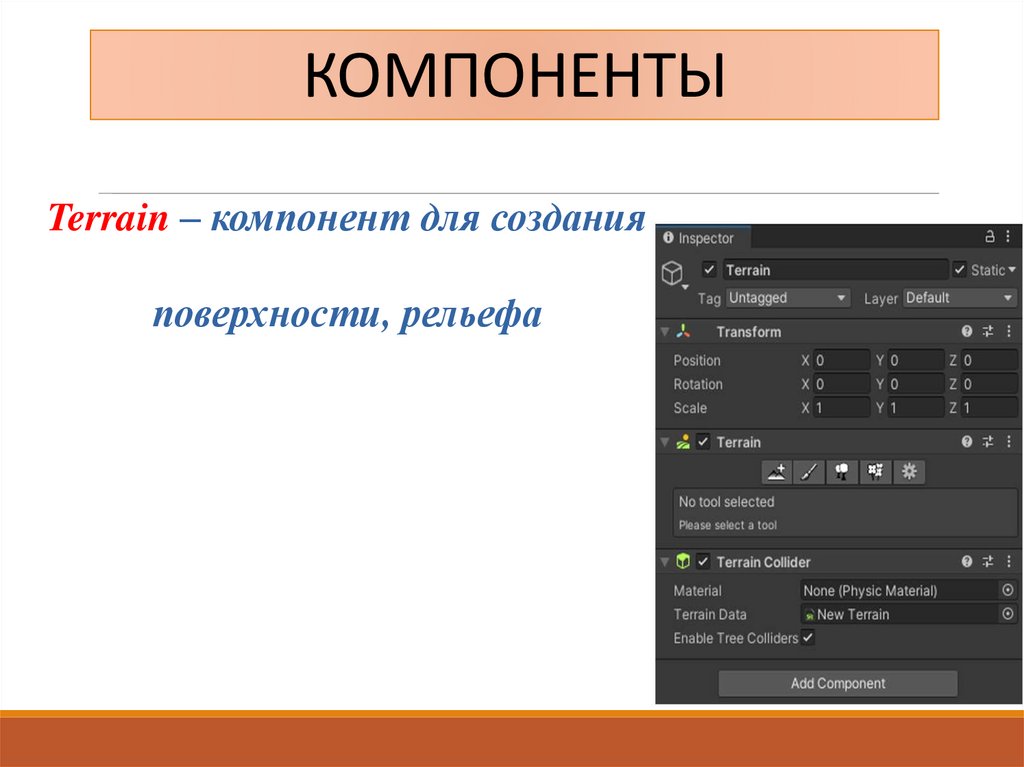 КОМПОНЕНТЫ

Terrain – компонент для создания поверхности, рельефа

Inspector

Terrain

Static

Tag Untagged

Layer Default

Transform

Position X 0 Y 0 Z 0

Rotation X 0 Y 0 Z 0

Scale X 1 Y 1 Z 1

Terrain

No tool selected

Please select a tool

Terrain Collider

Material None (Physic Material)

Terrain Data New Terrain

Enable Tree Colliders

Add Component